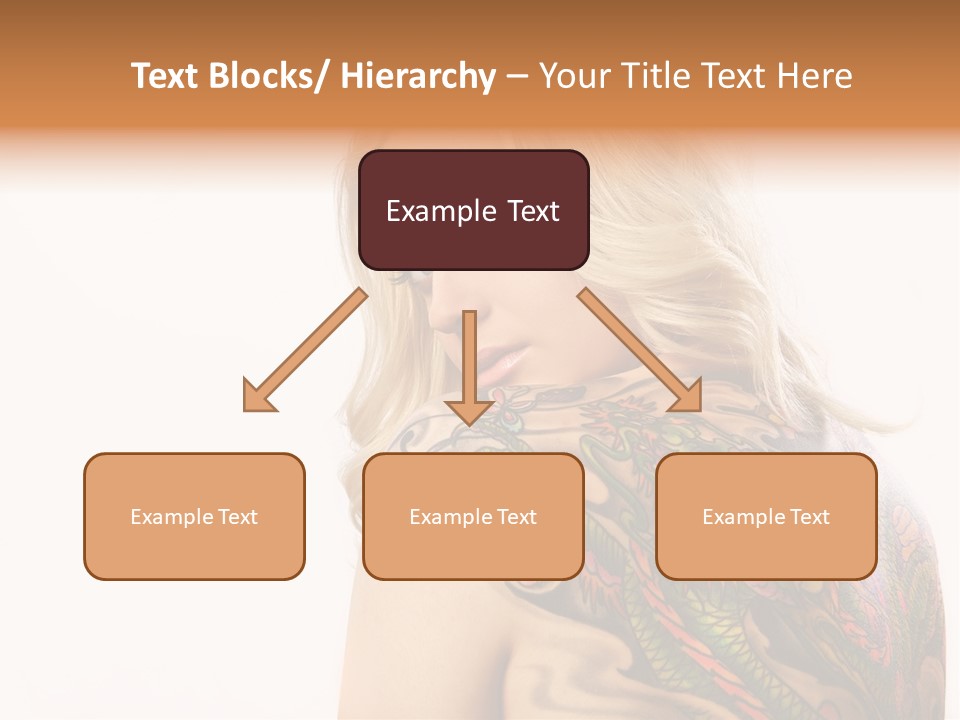 Text Blocks/ Hierarchy – Your Title Text Here

Example Text

Example Text

Example Text

Example Text